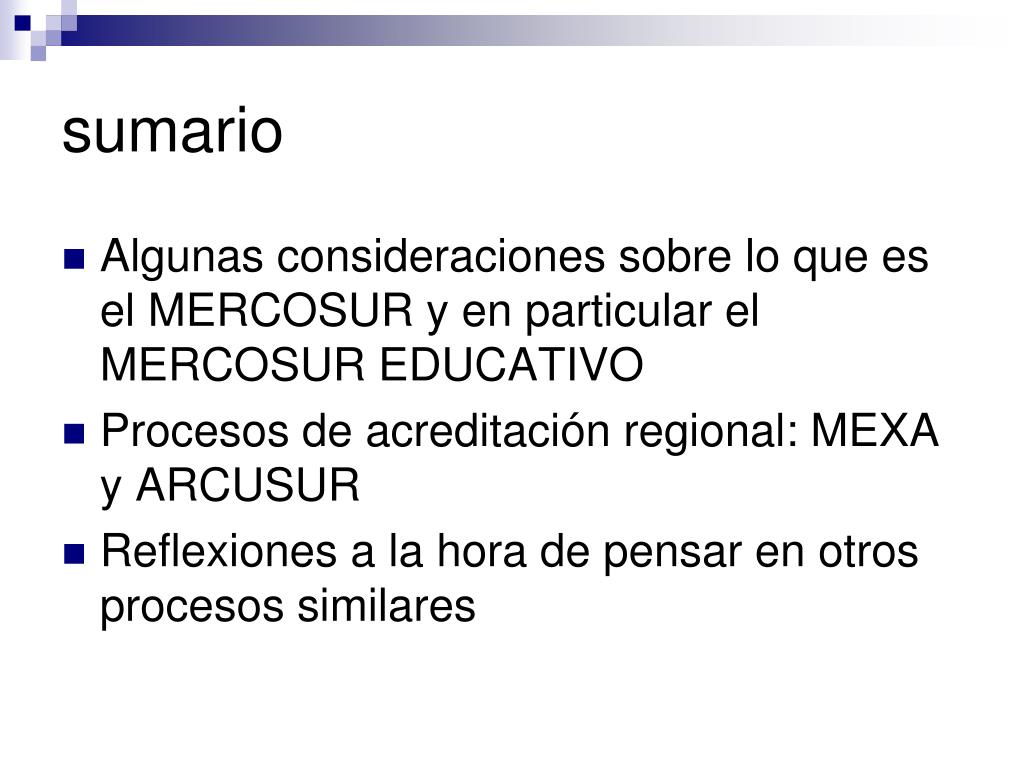 sumario

- Algunas consideraciones sobre lo que es el MERCOSUR y en particular el MERCOSUR EDUCATIVO
- Procesos de acreditación regional: MEXA y ARCUSUR
- Reflexiones a la hora de pensar en otros procesos similares